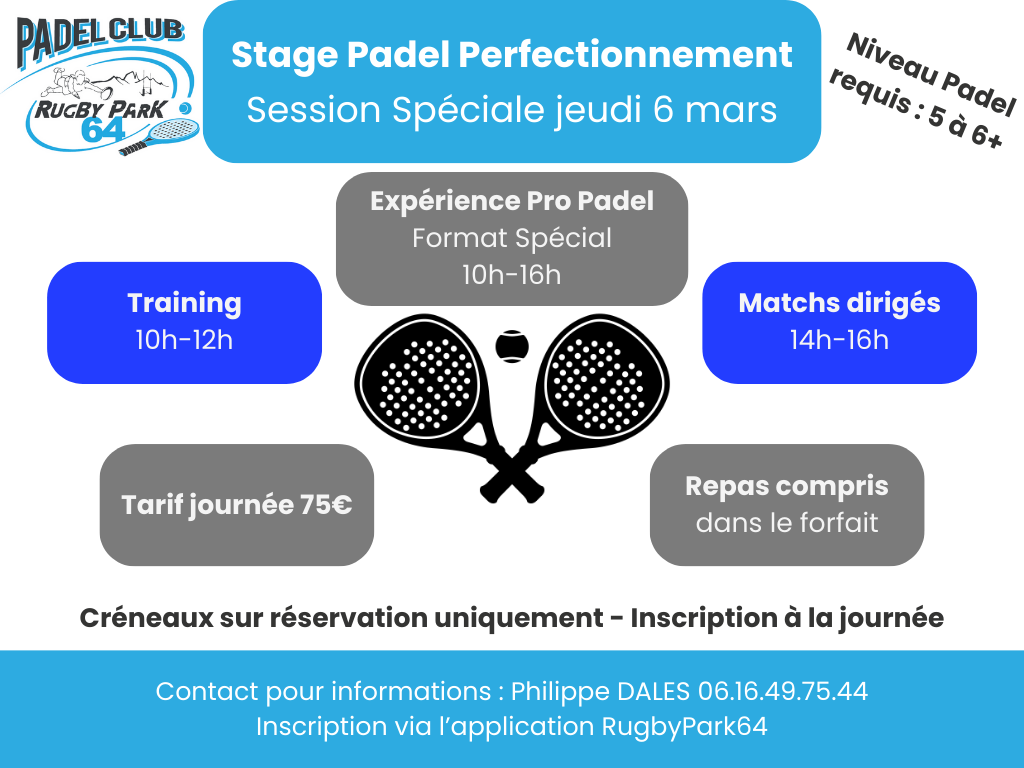 PADEL CLUB
RUGBY PARK
64

Stage Padel Perfectionnement
Session Spéciale jeudi 6 mars

Niveau Padel requis : 5 à 6+

Expérience Pro Padel
Format Spécial
10h-16h

Training
10h-12h

Matchs dirigés
14h-16h

Tarif journée 75€

Repas compris dans le forfait

Créneaux sur réservation uniquement - Inscription à la journée

Contact pour informations : Philippe DALES 06.16.49.75.44
Inscription via l'application RugbyPark64